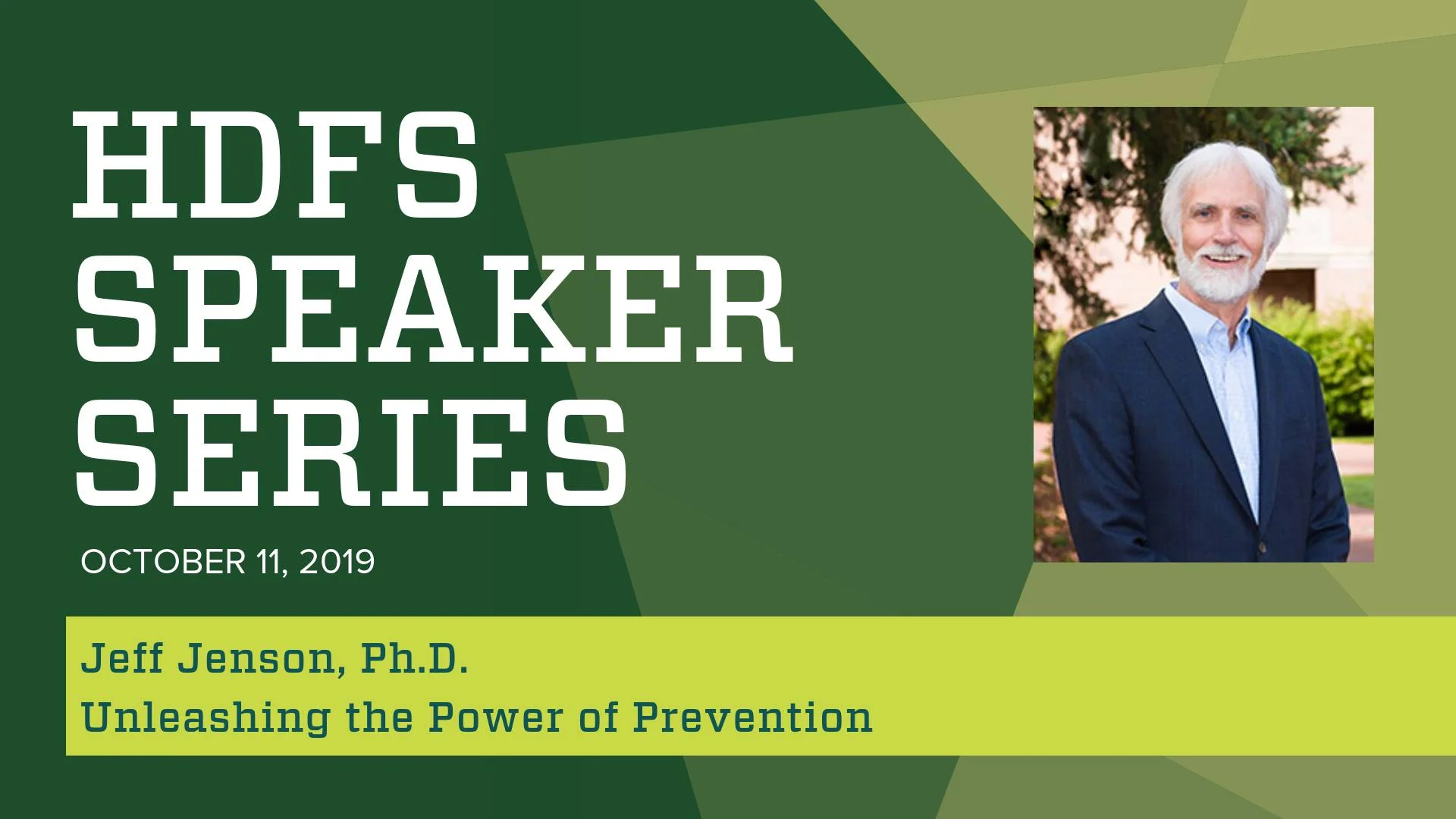 HDFS
SPEAKER
SERIES

OCTOBER 11, 2019

Jeff Jenson, Ph.D.
Unleashing the Power of Prevention